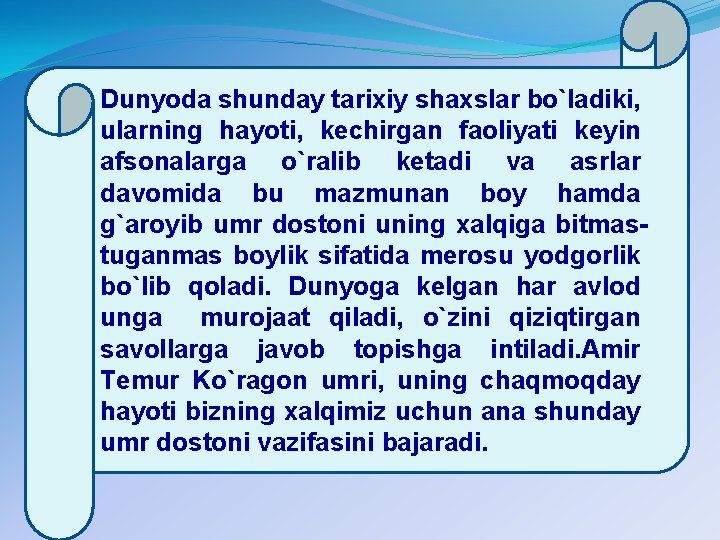 Dunyoda shunday tarixiy shaxslar bo`ladiki, ularning hayoti, kechirgan faoliyati keyin afsonalarga o`ralib ketadi va asrlar davomida bu mazmunan boy hamda g`aroyib umr dostoni uning xalqiga bitmas-tuganmas boylik sifatida merosu yodgorlik bo`lib qoladi. Dunyoga kelgan har avlod unga murojaat qiladi, o`zini qiziqtirgan savollarga javob topishga intiladi.Amir Temur Ko`ragon umri, uning chaqmoqday hayoti bizning xalqimiz uchun ana shunday umr dostoni vazifasini bajaradi.